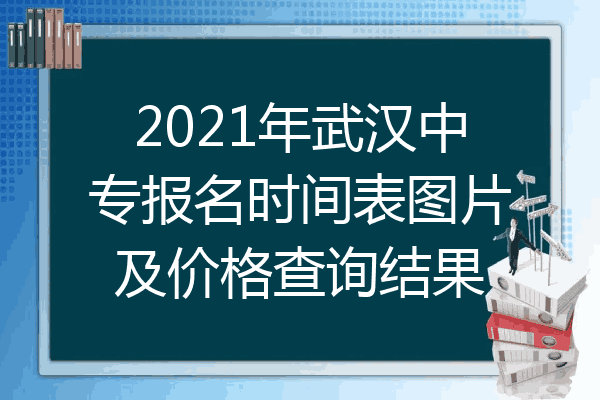 2021年武汉中专报名时间表图片及价格查询结果